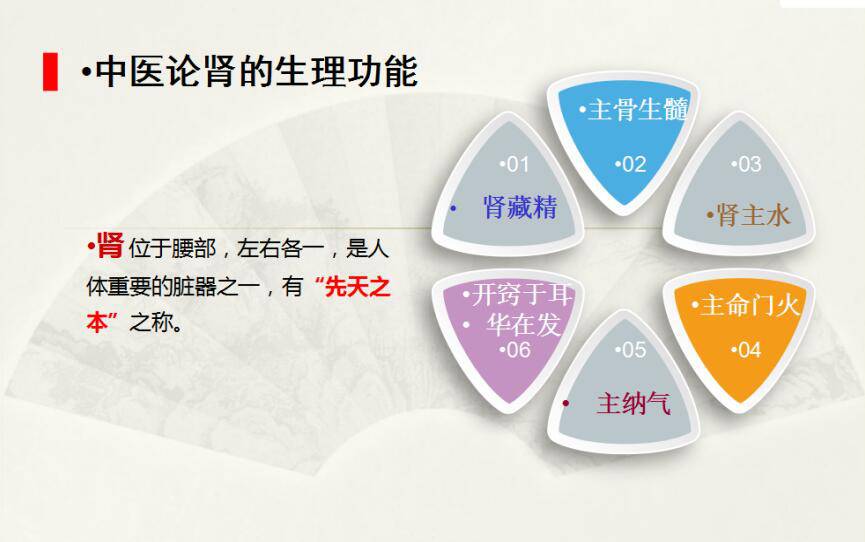 •中医论肾的生理功能

•肾 位于腰部，左右各一，是人体重要的脏器之一，有“先天之本”之称。

•01
• 肾藏精

•主骨生髓
•02

•03
•肾主水

•主命门火
•04

•05
• 主纳气

•开窍于耳
• 华在发
•06